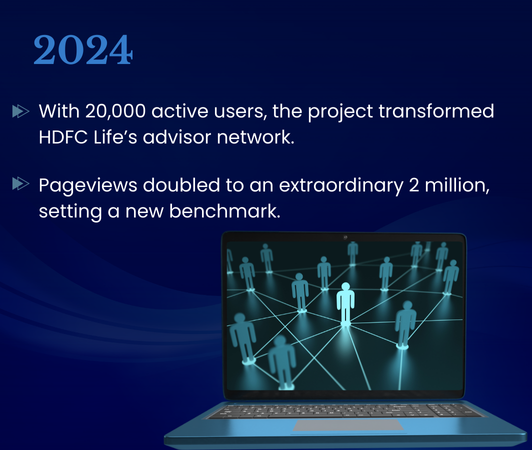 2024

With 20,000 active users, the project transformed HDFC Life’s advisor network.

Pageviews doubled to an extraordinary 2 million, setting a new benchmark.